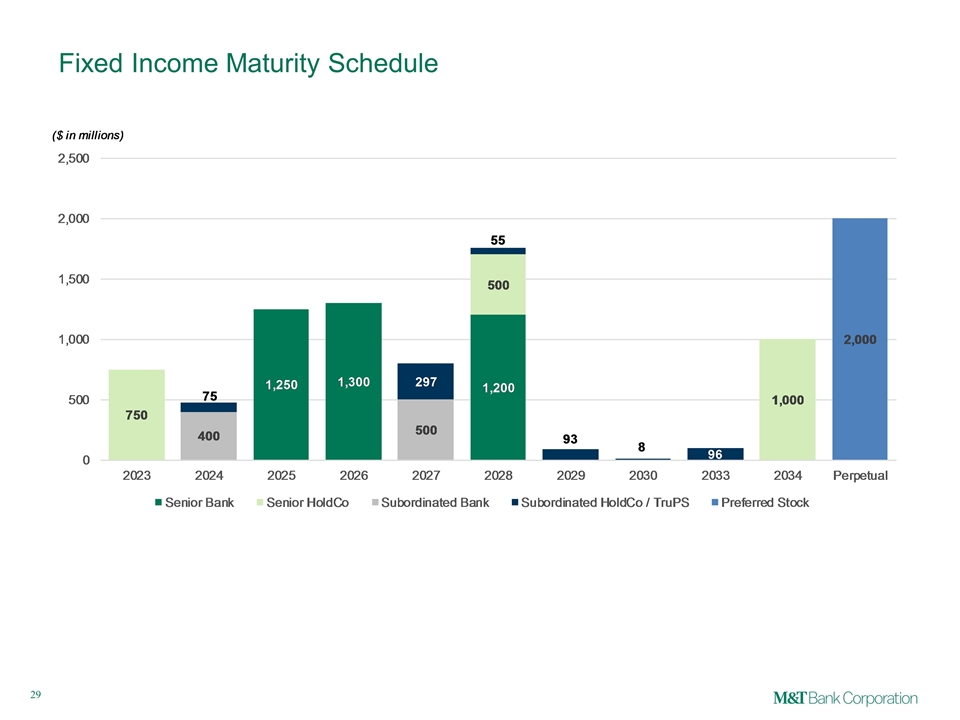 Fixed Income Maturity Schedule

($ in millions)

2,500
2,000
1,500
1,000
500
0

750
75
400
1,250
1,300
297
500
55
500
1,200
93
8
96
1,000
2,000

2023 2024 2025 2026 2027 2028 2029 2030 2033 2034 Perpetual

Senior Bank Senior HoldCo Subordinated Bank Subordinated HoldCo / TruPS Preferred Stock

29

M&T Bank Corporation